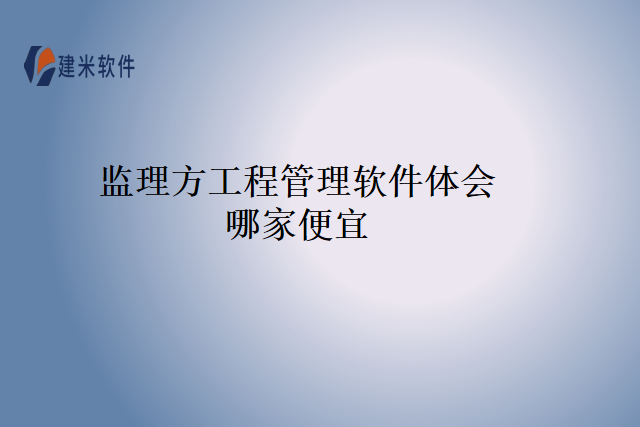 建米软件

监理方工程管理软件体会哪家便宜